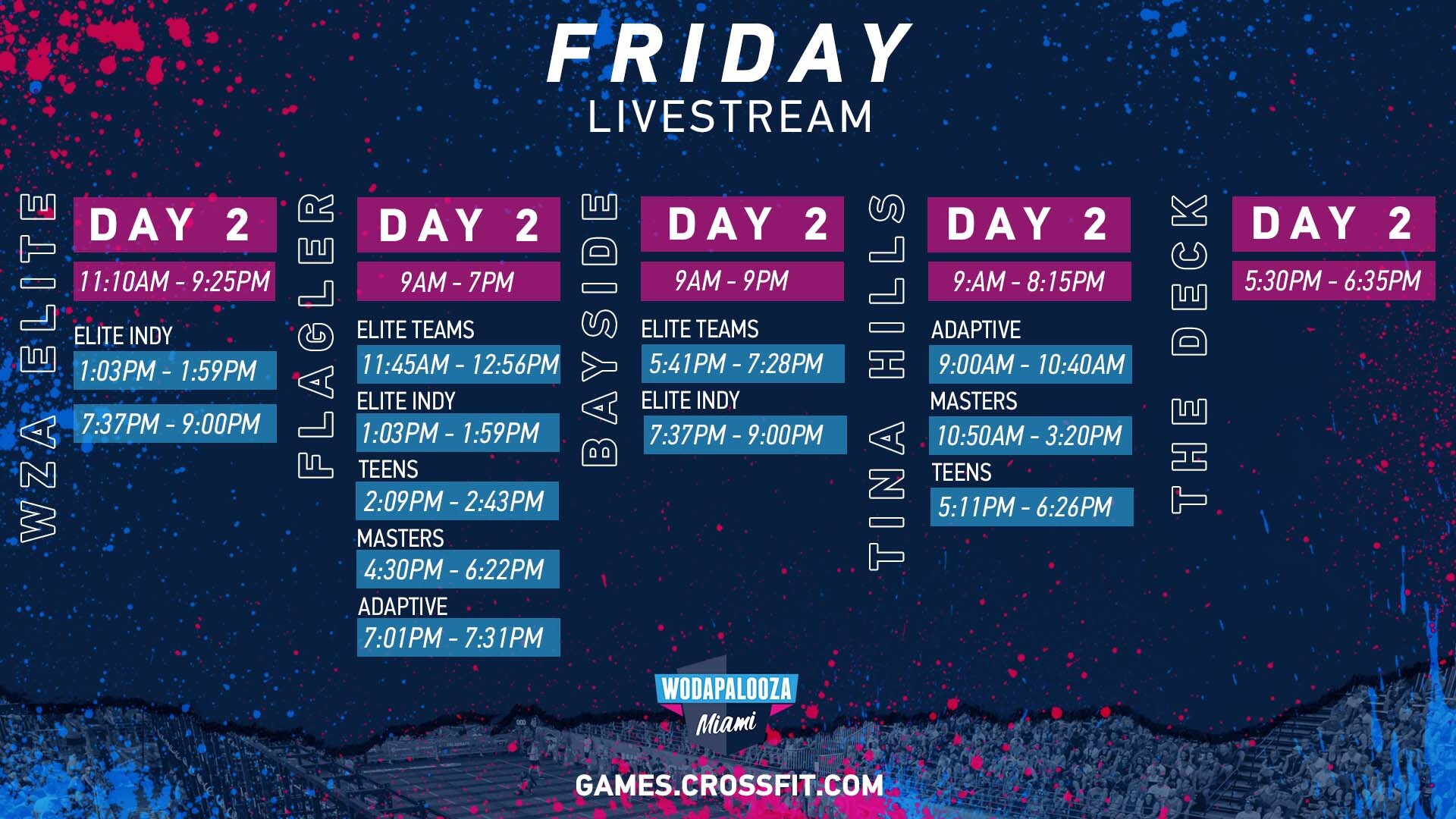 FRIDAY
LIVESTREAM

WZA ELITE

DAY 2
11:10AM - 9:25PM
ELITE INDY
1:03PM - 1:59PM
7:37PM - 9:00PM

FLAGLER

DAY 2
9AM - 7PM
ELITE TEAMS
11:45AM - 12:56PM
ELITE INDY
1:03PM - 1:59PM
TEENS
2:09PM - 2:43PM
MASTERS
4:30PM - 6:22PM
ADAPTIVE
7:01PM - 7:31PM

BAYSIDE

DAY 2
9AM - 9PM
ELITE TEAMS
5:41PM - 7:28PM
ELITE INDY
7:37PM - 9:00PM

TINA HILLS

DAY 2
9:AM - 8:15PM
ADAPTIVE
9:00AM - 10:40AM
MASTERS
10:50AM - 3:20PM
TEENS
5:11PM - 6:26PM

THE DECK

DAY 2
5:30PM - 6:35PM

WODAPALOOZA
Miami

GAMES.CROSSFIT.COM